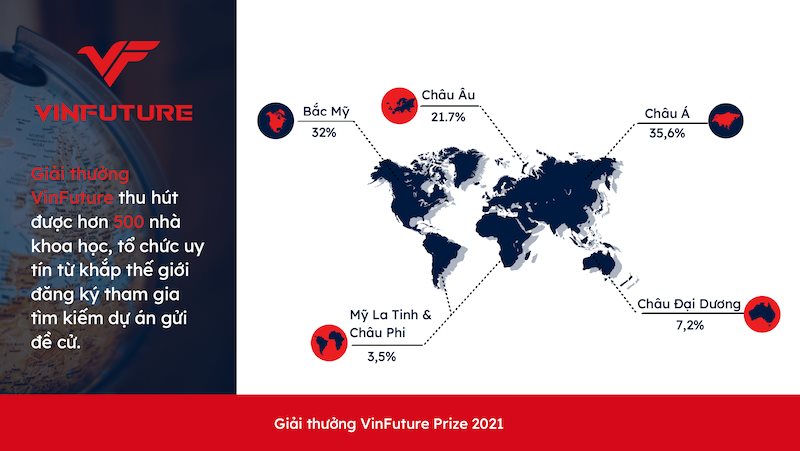 VF
VINFUTURE

Giải thưởng VinFuture thu hút được hơn 500 nhà khoa học, tổ chức uy tín từ khắp thế giới đăng ký tham gia tìm kiếm dự án gửi đề cử.

Bắc Mỹ
32%

Châu Âu
21.7%

Châu Á
35,6%

Mỹ La Tinh & Châu Phi
3,5%

Châu Đại Dương
7,2%

Giải thưởng VinFuture Prize 2021